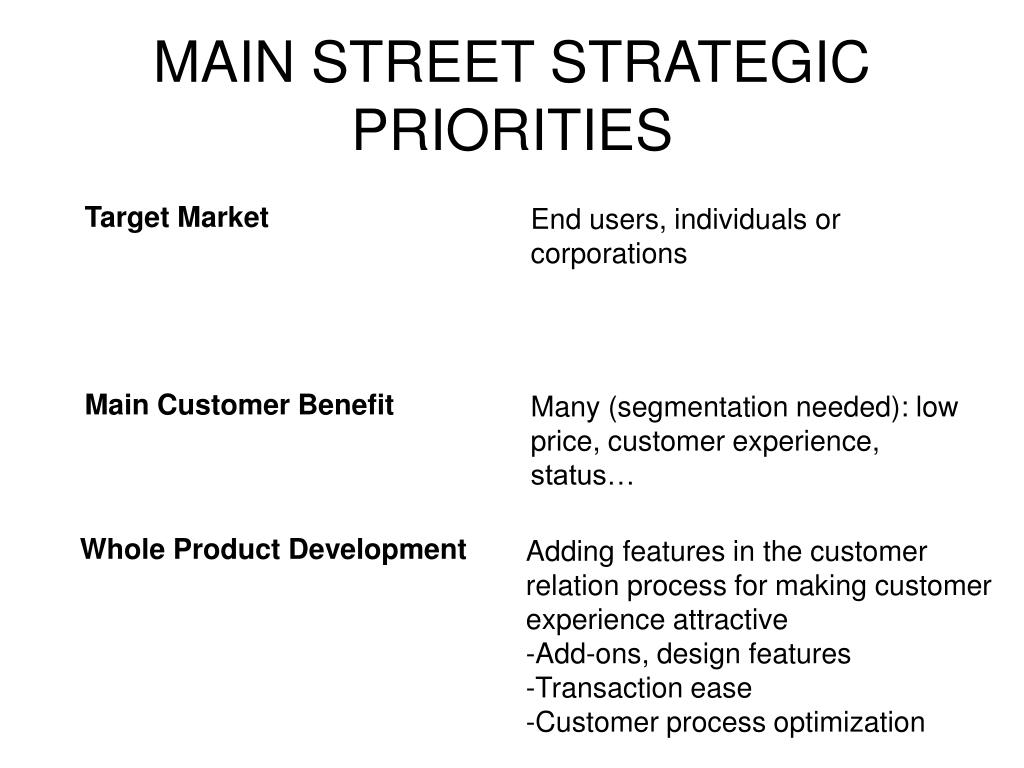 MAIN STREET STRATEGIC PRIORITIES

Target Market

End users, individuals or corporations

Main Customer Benefit

Many (segmentation needed): low price, customer experience, status…

Whole Product Development

Adding features in the customer relation process for making customer experience attractive
-Add-ons, design features
-Transaction ease
-Customer process optimization